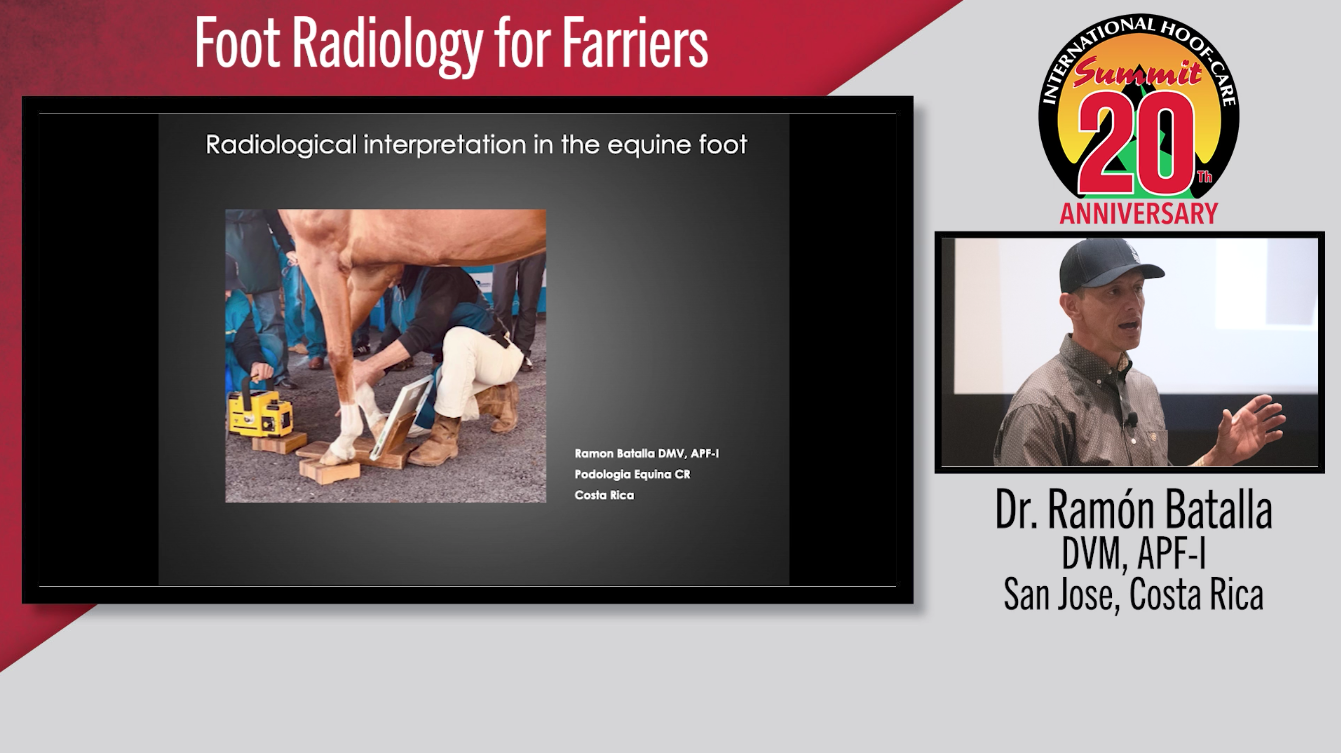 Foot Radiology for Farriers

Radiological interpretation in the equine foot

Ramon Batalla DMV, APF-I
Podologia Equina CR
Costa Rica

INTERNATIONAL HOOF-CARE
Summit
20 Th
ANNIVERSARY

Dr. Ramón Batalla
DVM, APF-I
San Jose, Costa Rica